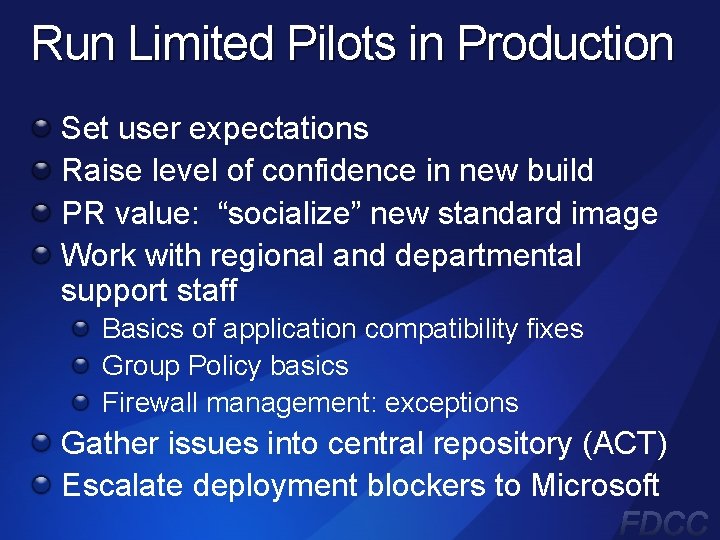 Run Limited Pilots in Production

Set user expectations

Raise level of confidence in new build

PR value: “socialize” new standard image

Work with regional and departmental support staff

Basics of application compatibility fixes

Group Policy basics

Firewall management: exceptions

Gather issues into central repository (ACT)

Escalate deployment blockers to Microsoft

FDCC